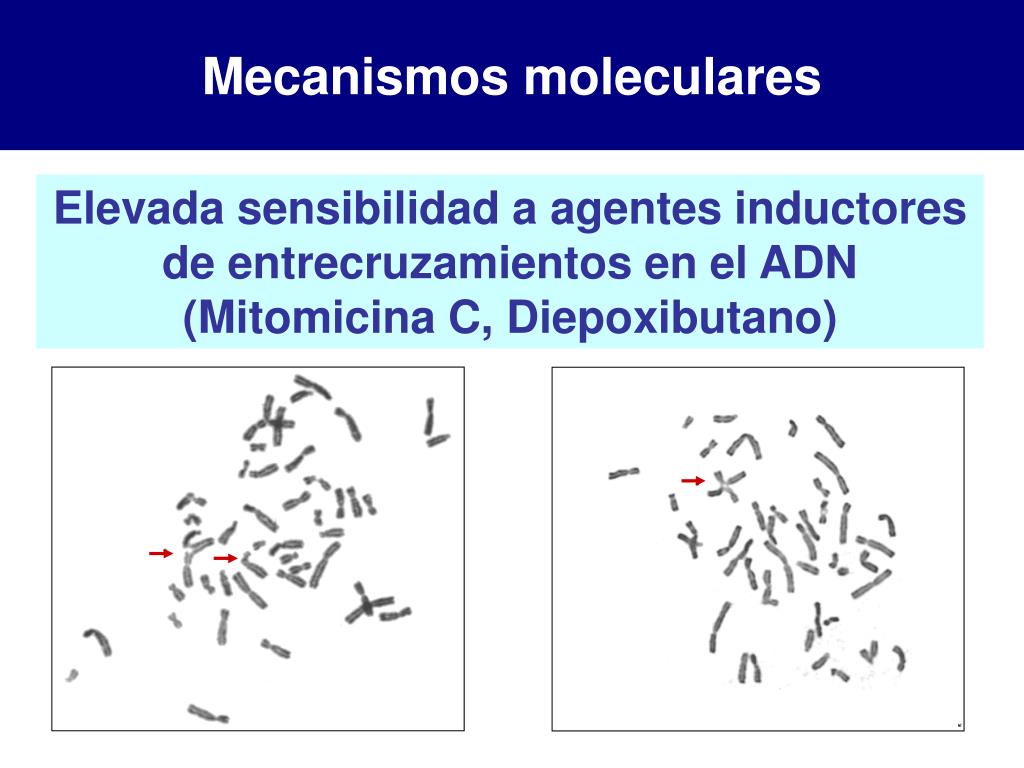 Mecanismos moleculares

Elevada sensibilidad a agentes inductores de entrecruzamientos en el ADN (Mitomicina C, Diepoxibutano)